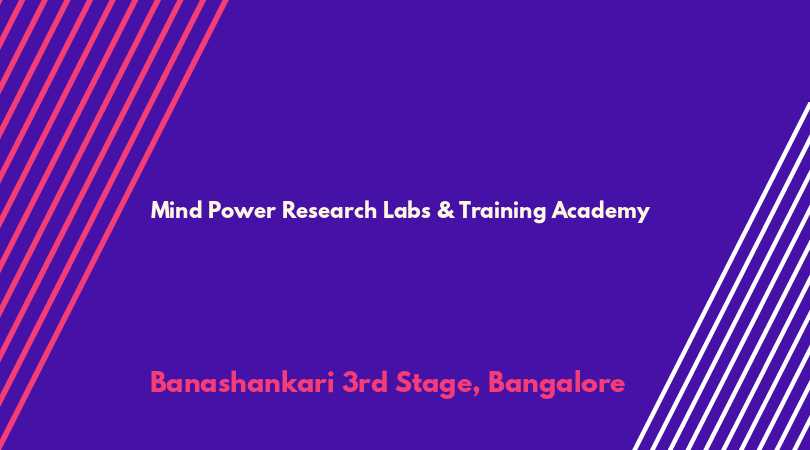 Mind Power Research Labs & Training Academy

Banashankari 3rd Stage, Bangalore